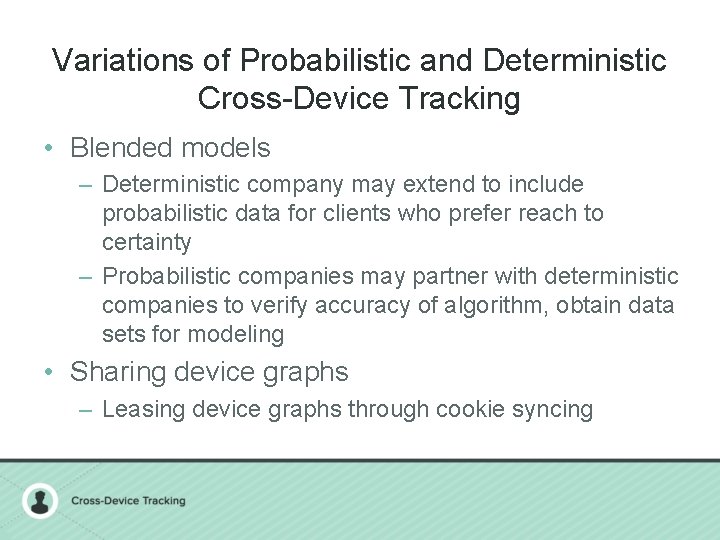 Variations of Probabilistic and Deterministic Cross-Device Tracking

• Blended models
– Deterministic company may extend to include probabilistic data for clients who prefer reach to certainty
– Probabilistic companies may partner with deterministic companies to verify accuracy of algorithm, obtain data sets for modeling
• Sharing device graphs
– Leasing device graphs through cookie syncing

Cross-Device Tracking